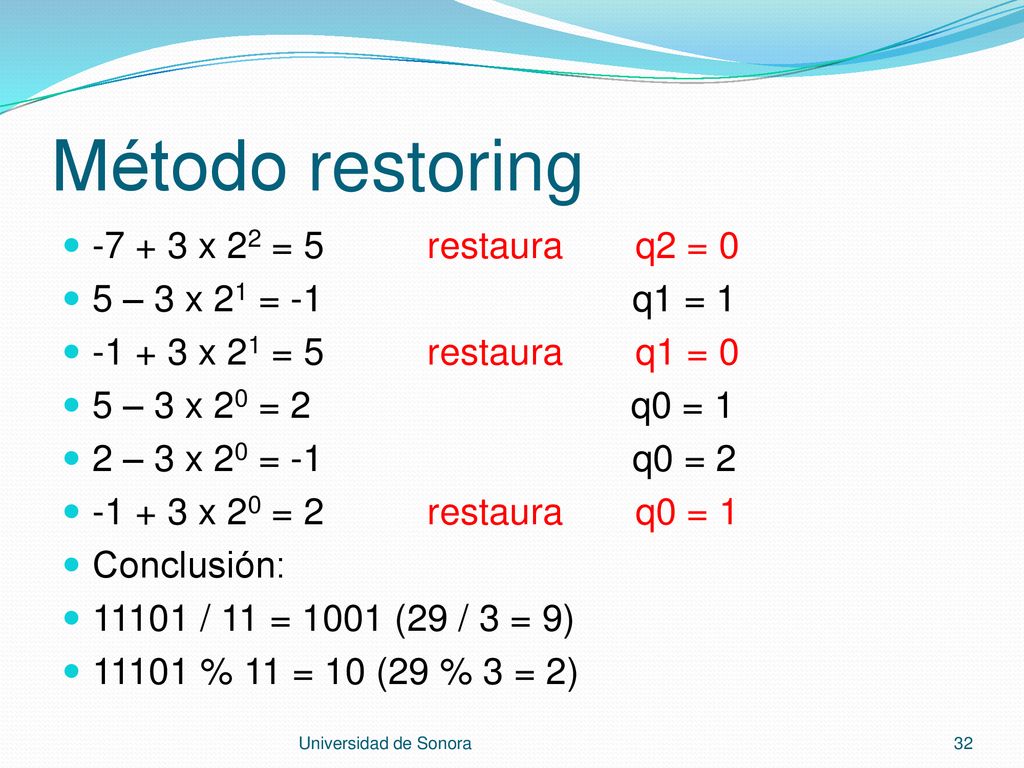 Método restoring

- $-7 + 3 \times 2^2 = 5$ restaura q2 = 0
- $5 – 3 \times 2^1 = -1$ q1 = 1
- $-1 + 3 \times 2^1 = 5$ restaura q1 = 0
- $5 – 3 \times 2^0 = 2$ q0 = 1
- $2 – 3 \times 2^0 = -1$ q0 = 2
- $-1 + 3 \times 2^0 = 2$ restaura q0 = 1
- Conclusión:
- 11101 / 11 = 1001 (29 / 3 = 9)
- 11101 % 11 = 10 (29 % 3 = 2)

Universidad de Sonora

32